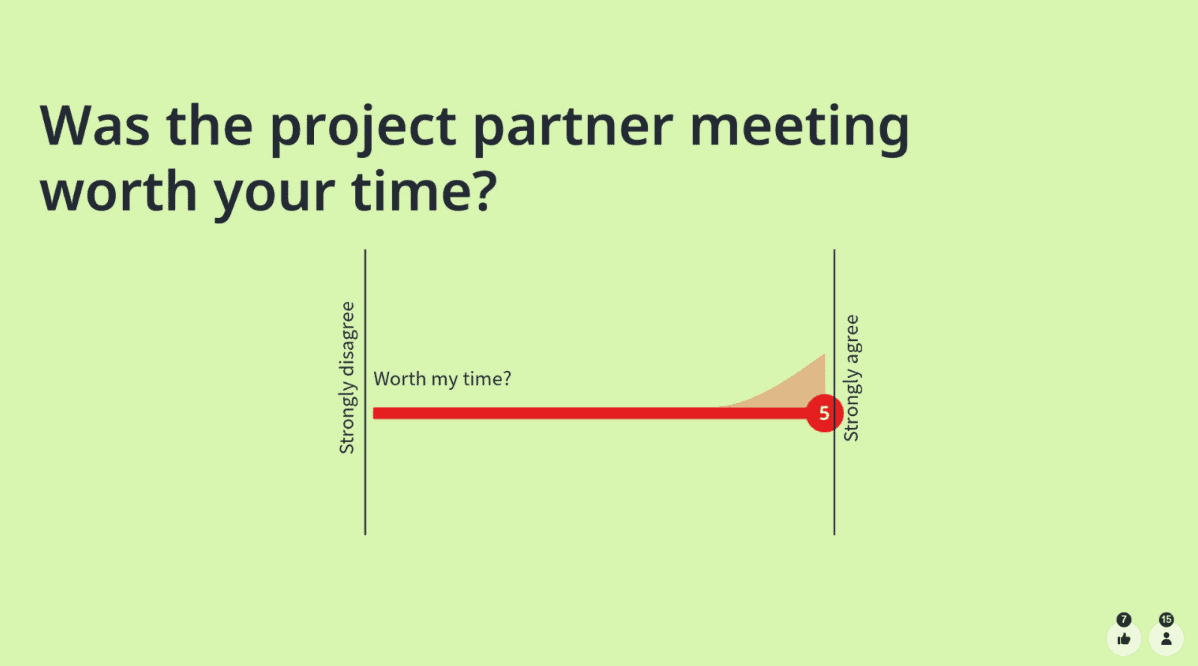 Was the project partner meeting worth your time?

Strongly disagree

Worth my time?

5

Strongly agree

7

15